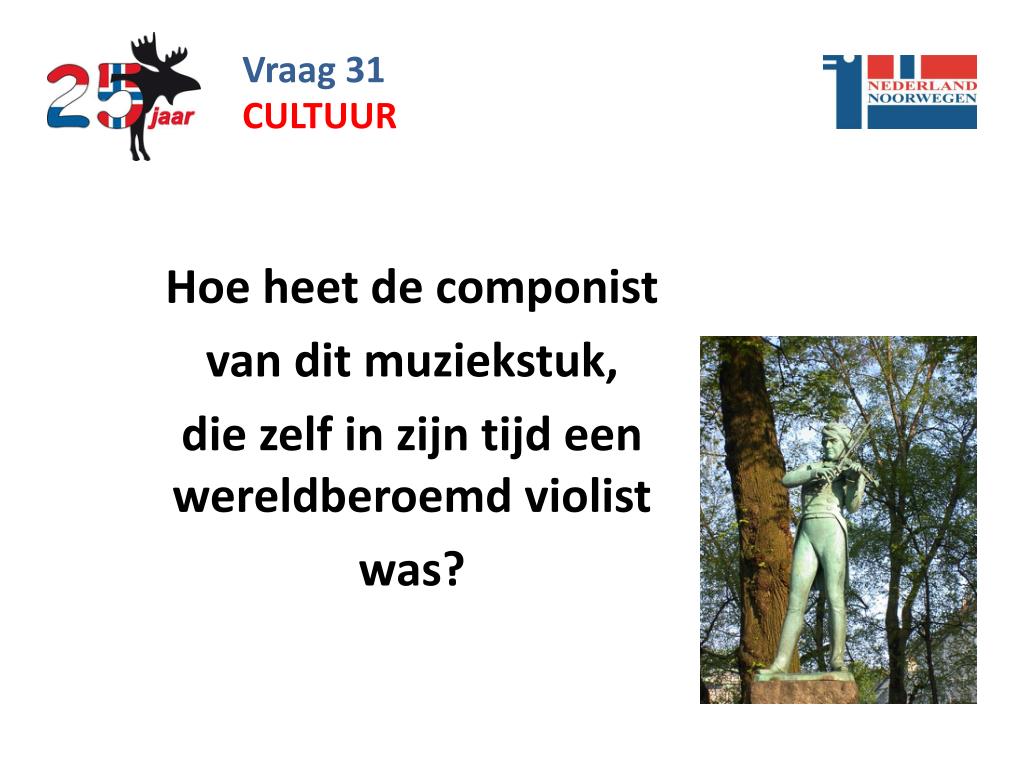 25 jaar

Vraag 31
CULTUUR

NEDERLAND
NOORWEGEN

Hoe heet de componist van dit muziekstuk, die zelf in zijn tijd een wereldberoemd violist was?